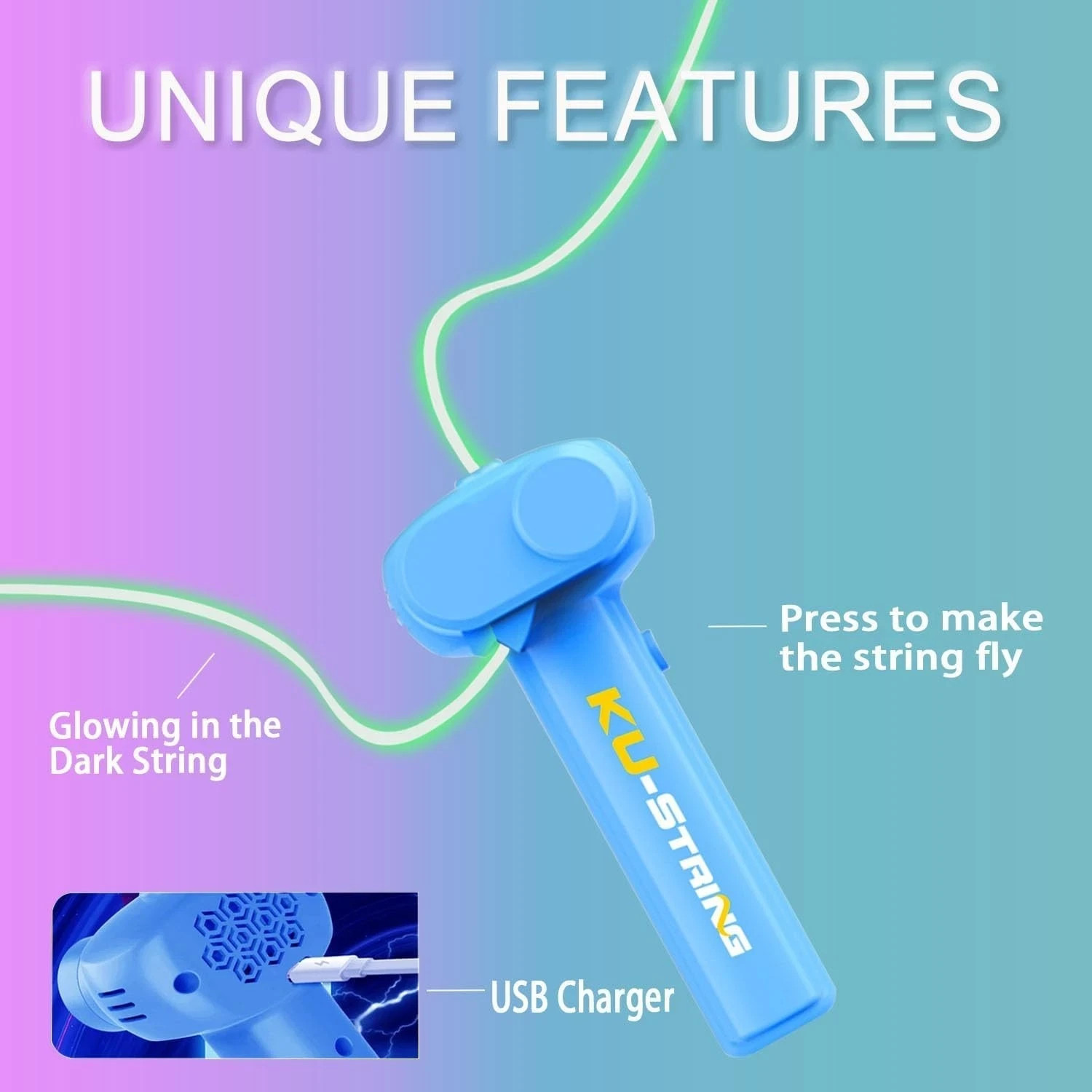 UNIQUE FEATURES

Press to make the string fly

Glowing in the Dark String

KU-STRING

USB Charger